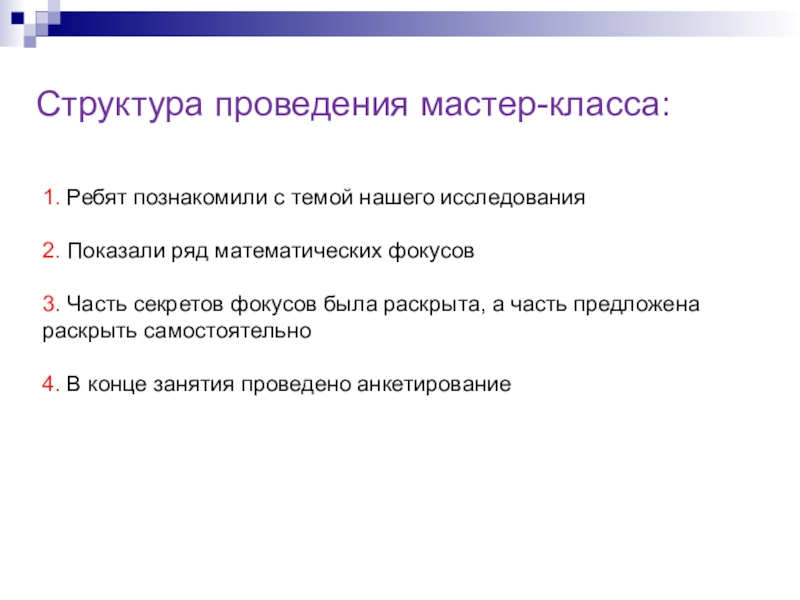 Структура проведения мастер-класса:

1. Ребят познакомили с темой нашего исследования

2. Показали ряд математических фокусов

3. Часть секретов фокусов была раскрыта, а часть предложена раскрыть самостоятельно

4. В конце занятия проведено анкетирование